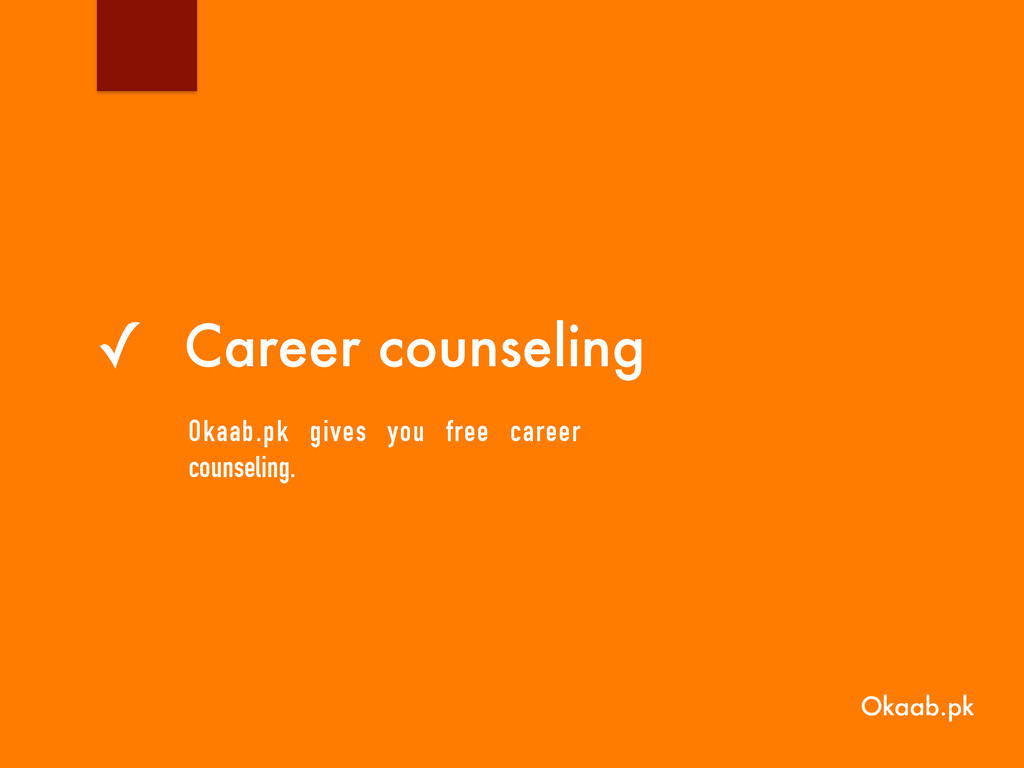 ✓ Career counseling

Okaab.pk gives you free career counseling.

Okaab.pk